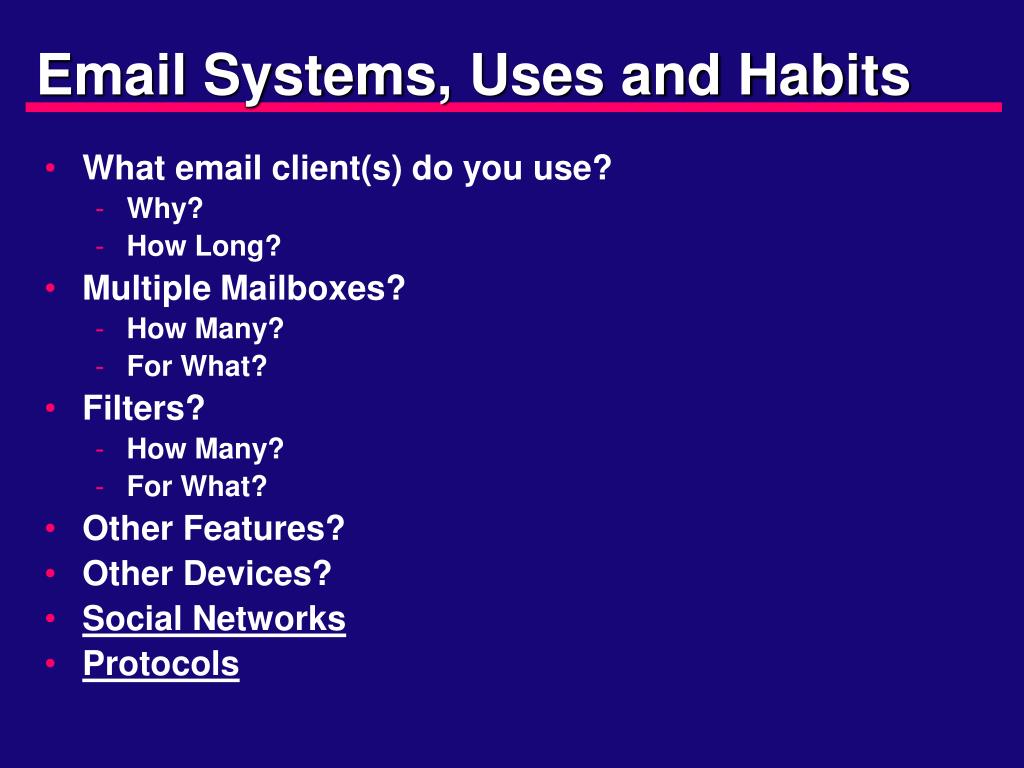 Email Systems, Uses and Habits

• What email client(s) do you use?
  - Why?
  - How Long?
• Multiple Mailboxes?
  - How Many?
  - For What?
• Filters?
  - How Many?
  - For What?
• Other Features?
• Other Devices?
• Social Networks
• Protocols